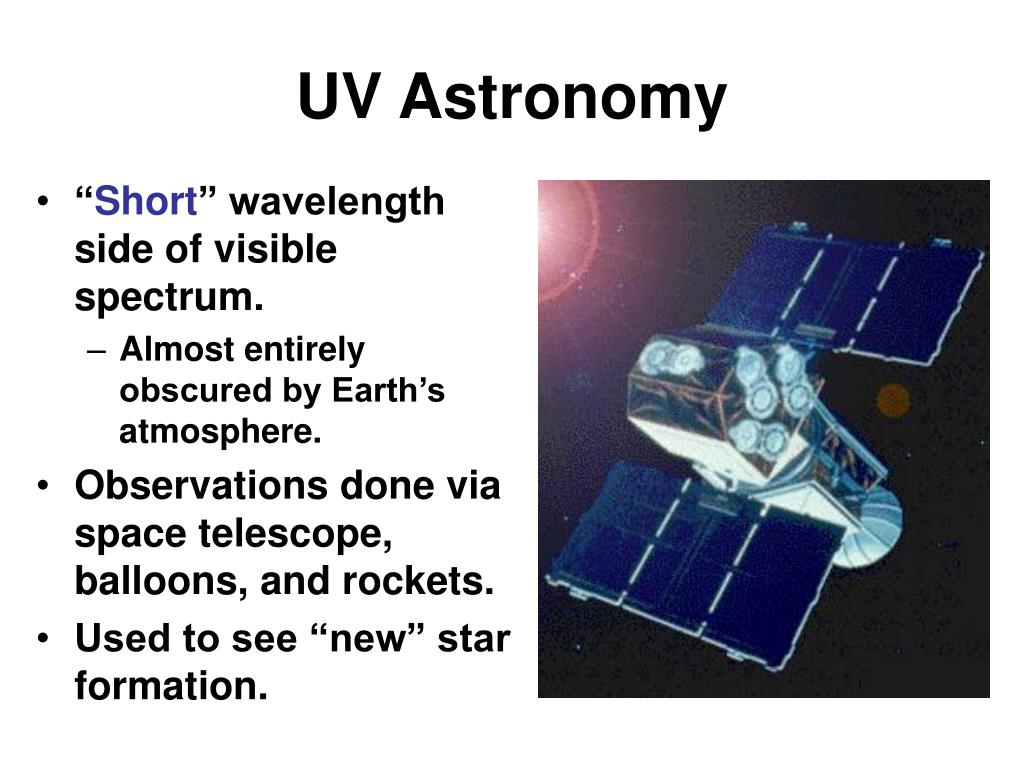 UV Astronomy

• “Short” wavelength side of visible spectrum.
– Almost entirely obscured by Earth’s atmosphere.

• Observations done via space telescope, balloons, and rockets.

• Used to see “new” star formation.